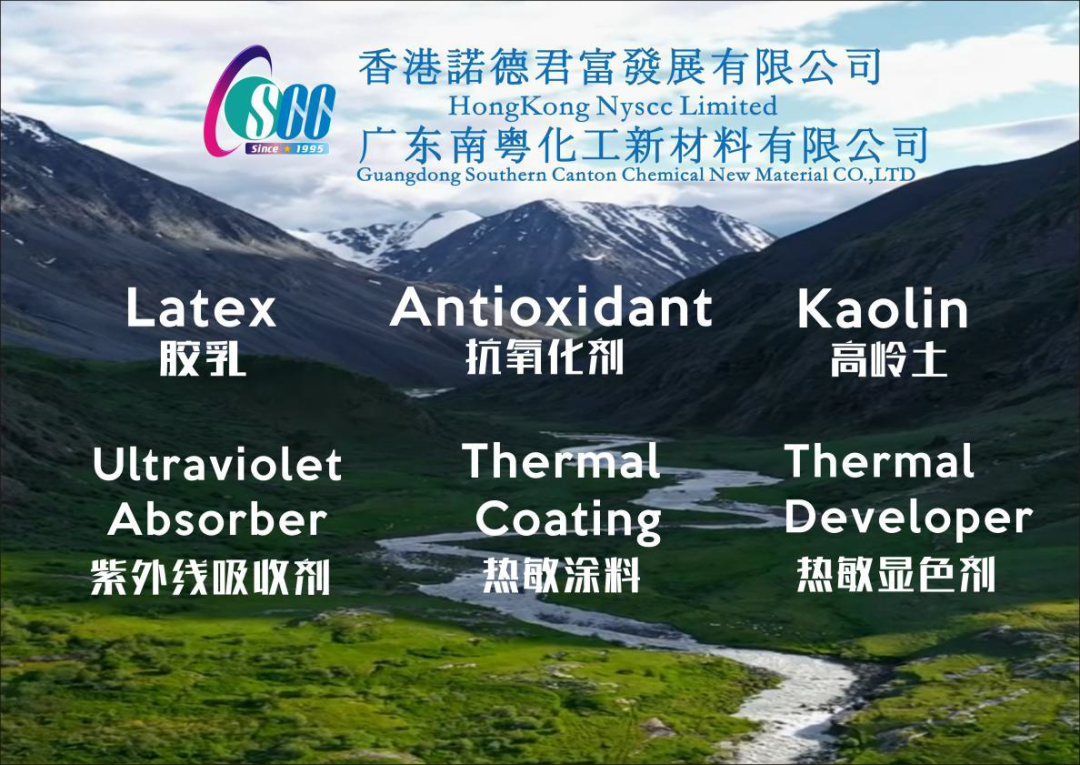 SCC
Since ★ 1995

香港諾德君富發展有限公司
HongKong Nyscc Limited
广东南粤化工新材料有限公司
Guangdong Southern Canton Chemical New Material CO.,LTD

Latex
胶乳

Antioxidant
抗氧化剂

Kaolin
高岭土

Ultraviolet Absorber
紫外线吸收剂

Thermal Coating
热敏涂料

Thermal Developer
热敏显色剂